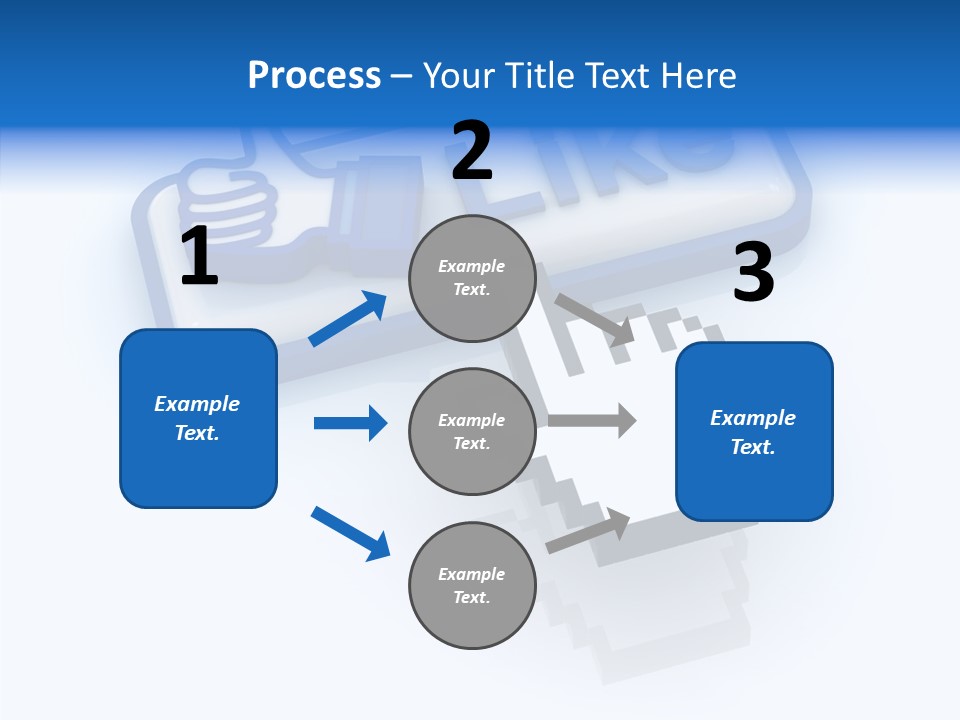 Process – Your Title Text Here

1

Example Text.

2

Example Text.

Example Text.

Example Text.

3

Example Text.